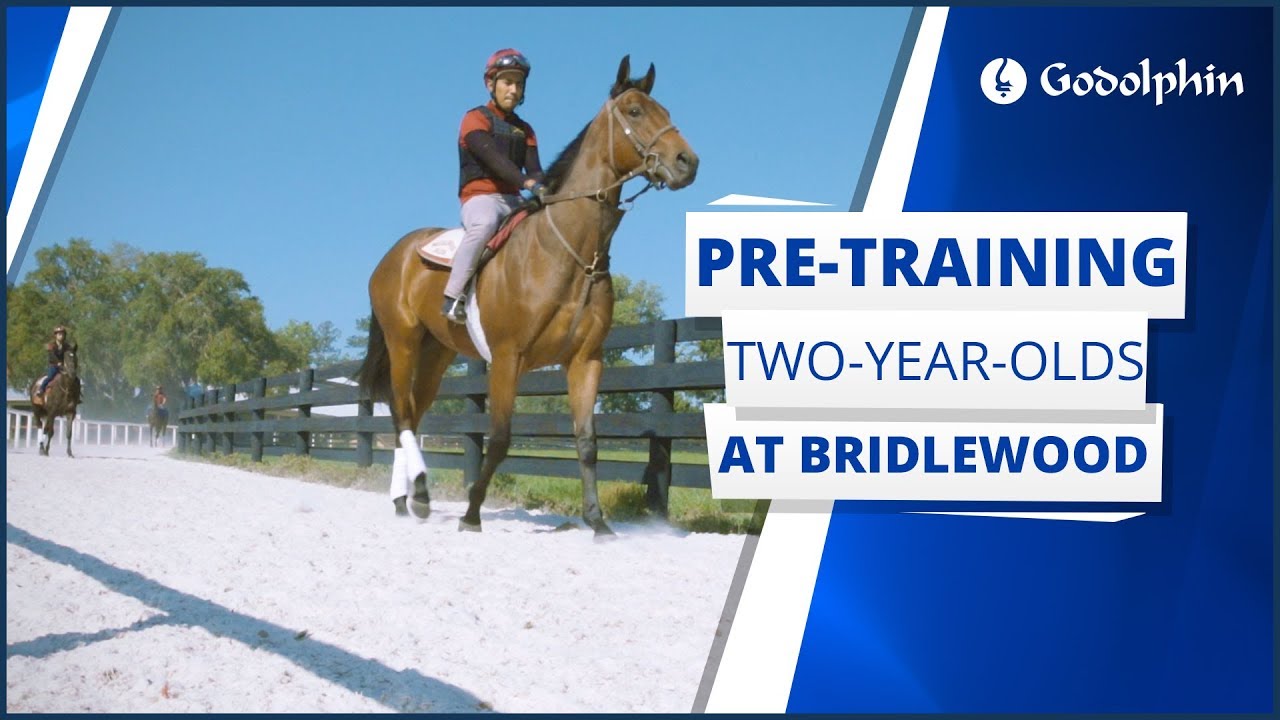 Godolphin

PRE-TRAINING
TWO-YEAR-OLDS
AT BRIDLEWOOD